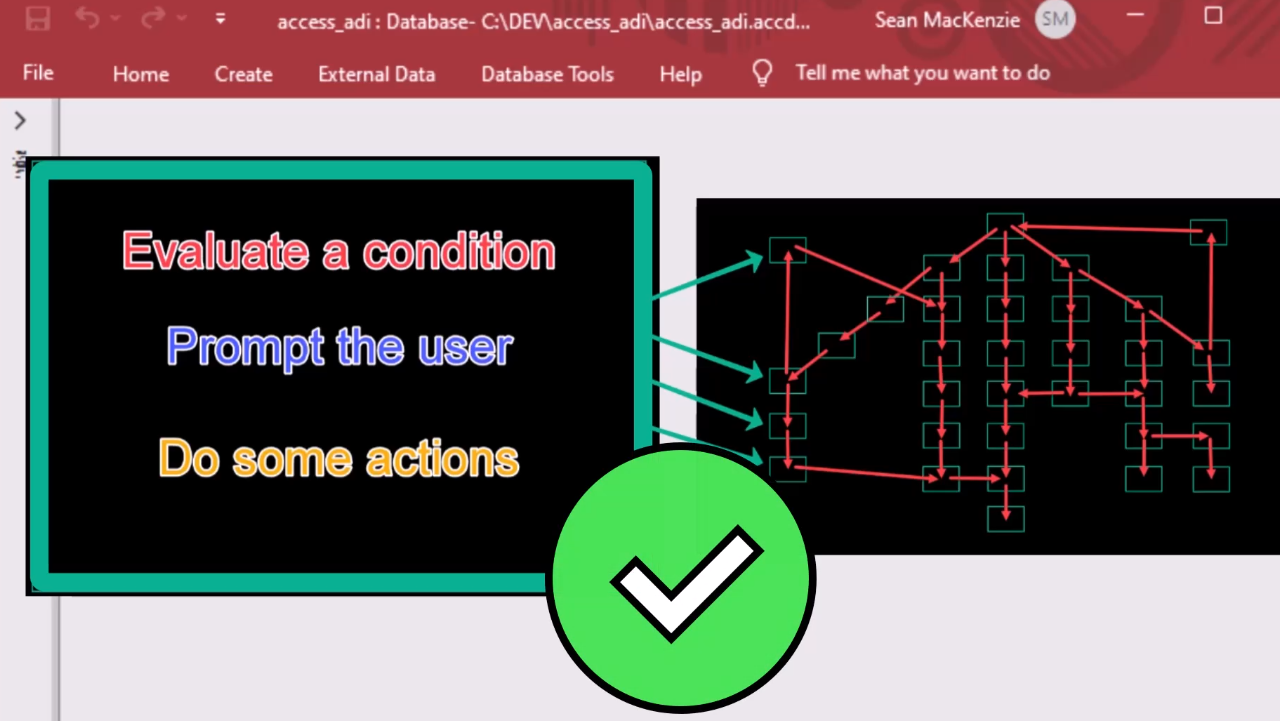 access_adi : Database- C:\DEV\access_adi\access_adi.accd... Sean MacKenzie SM

File Home Create External Data Database Tools Help Tell me what you want to do

Evaluate a condition

Prompt the user

Do some actions